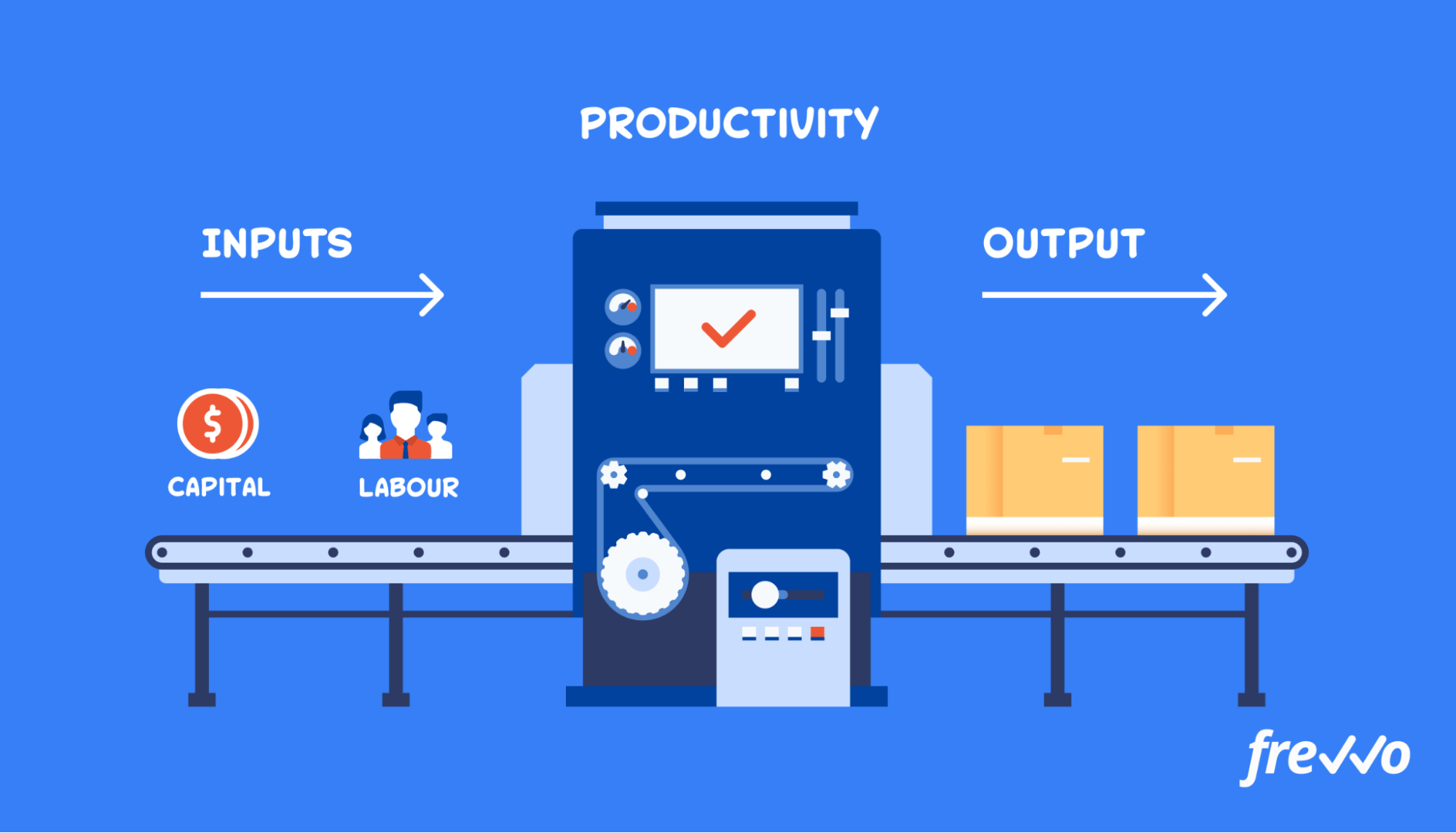 PRODUCTIVITY

INPUTS

OUTPUT

$

CAPITAL

LABOUR

frevvo